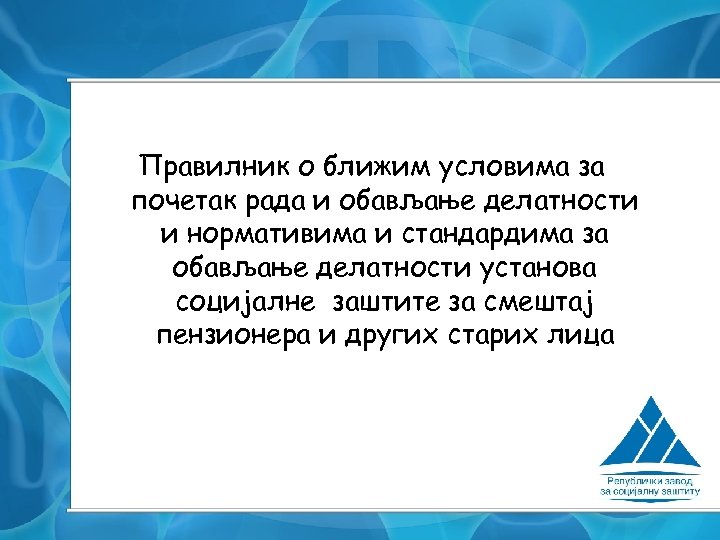 Правилник о ближим условима за почетак рада и обављање делатности и нормативима и стандардима за обављање делатности установа социјалне заштите за смештај пензионера и других старих лица

Републички завод за социјалну заштиту